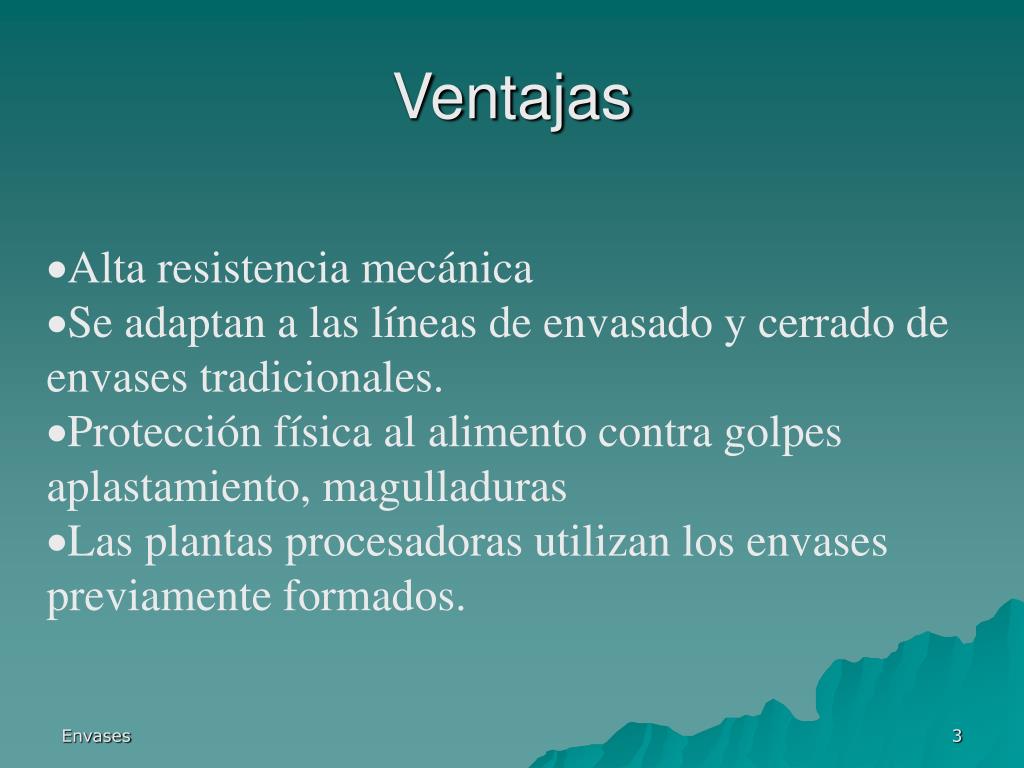 Ventajas

•Alta resistencia mecánica
•Se adaptan a las líneas de envasado y cerrado de envases tradicionales.
•Protección física al alimento contra golpes aplastamiento, magulladuras
•Las plantas procesadoras utilizan los envases previamente formados.

Envases

3